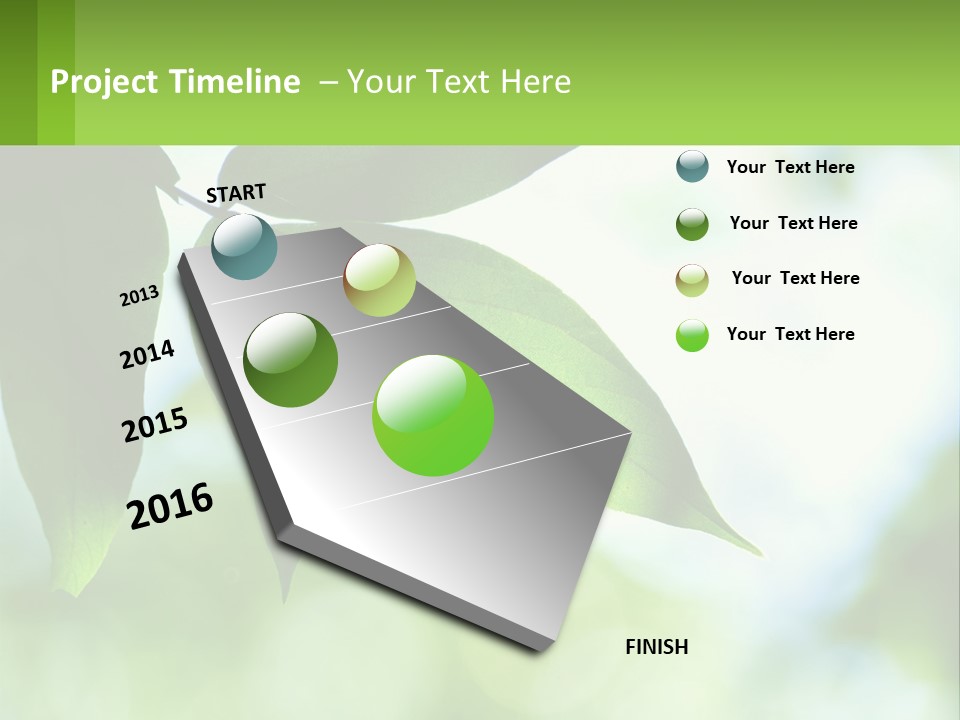 Project Timeline – Your Text Here

START

2013

2014

2015

2016

FINISH

Your Text Here

Your Text Here

Your Text Here

Your Text Here